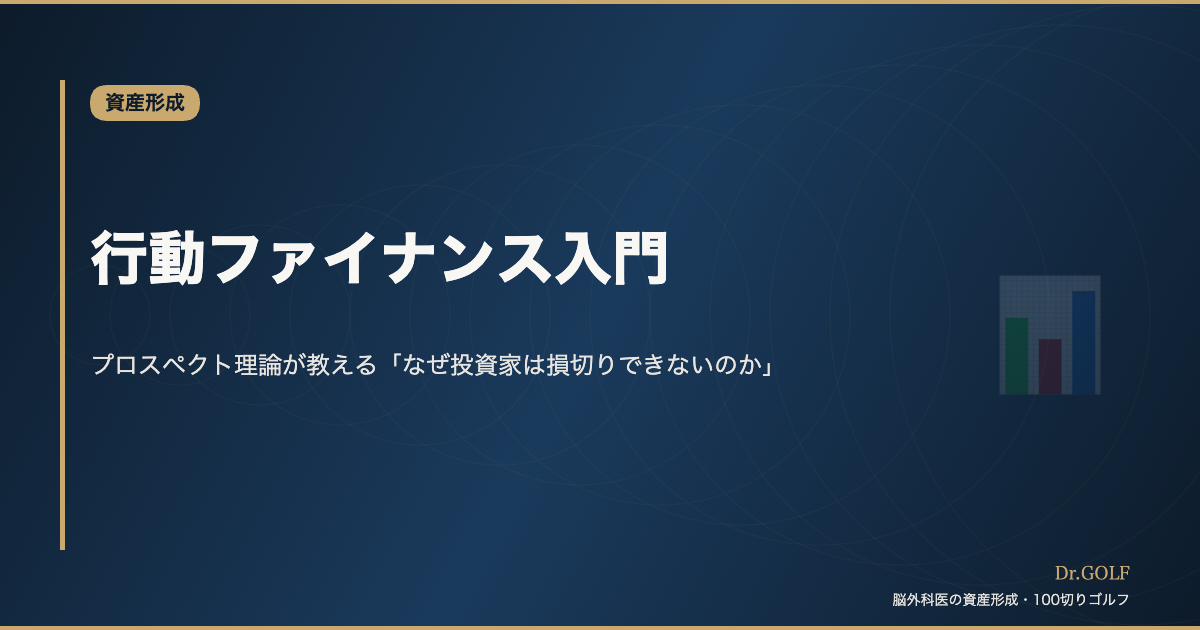 資産形成

行動ファイナンス入門

プロスペクト理論が教える「なぜ投資家は損切りできないのか」

Dr.GOLF

脳外科医の資産形成・100切りゴルフ